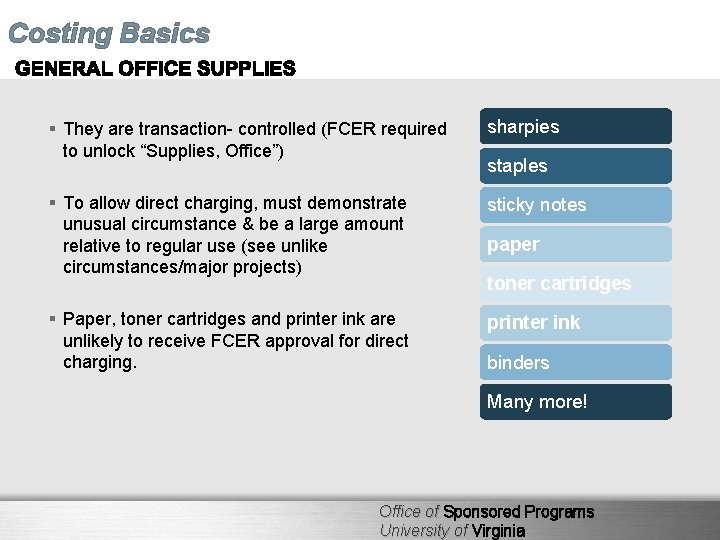 Costing Basics

GENERAL OFFICE SUPPLIES

▪ They are transaction- controlled (FCER required to unlock “Supplies, Office”)

▪ To allow direct charging, must demonstrate unusual circumstance & be a large amount relative to regular use (see unlike circumstances/major projects)

▪ Paper, toner cartridges and printer ink are unlikely to receive FCER approval for direct charging.

sharpies

staples

sticky notes

paper

toner cartridges

printer ink

binders

Many more!

Office of Sponsored Programs
University of Virginia